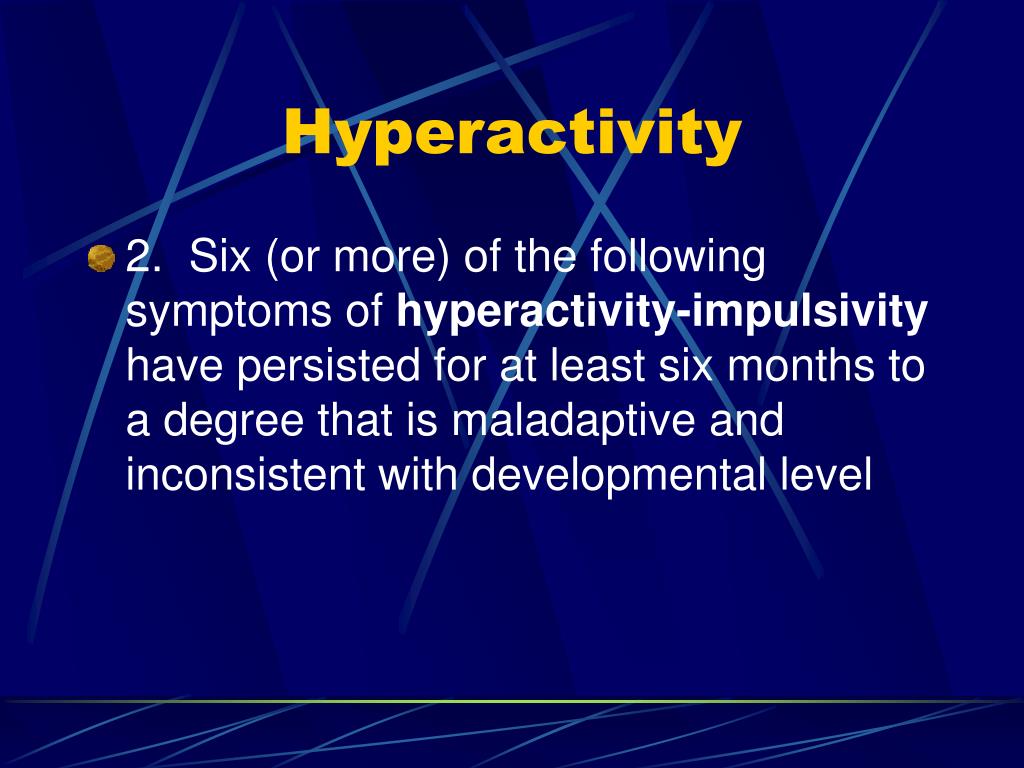 Hyperactivity

2. Six (or more) of the following symptoms of hyperactivity-impulsivity have persisted for at least six months to a degree that is maladaptive and inconsistent with developmental level